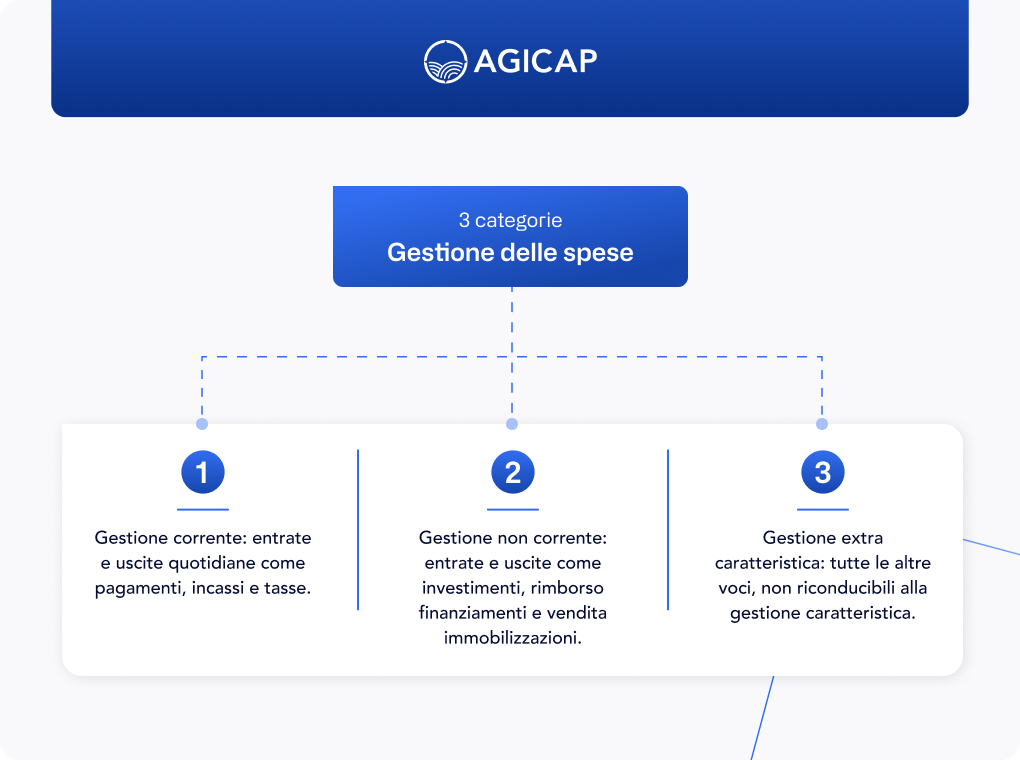 AGICAP

3 categorie
Gestione delle spese

1
Gestione corrente: entrate e uscite quotidiane come pagamenti, incassi e tasse.

2
Gestione non corrente: entrate e uscite come investimenti, rimborso finanziamenti e vendita immobilizzazioni.

3
Gestione extra caratteristica: tutte le altre voci, non riconducibili alla gestione caratteristica.